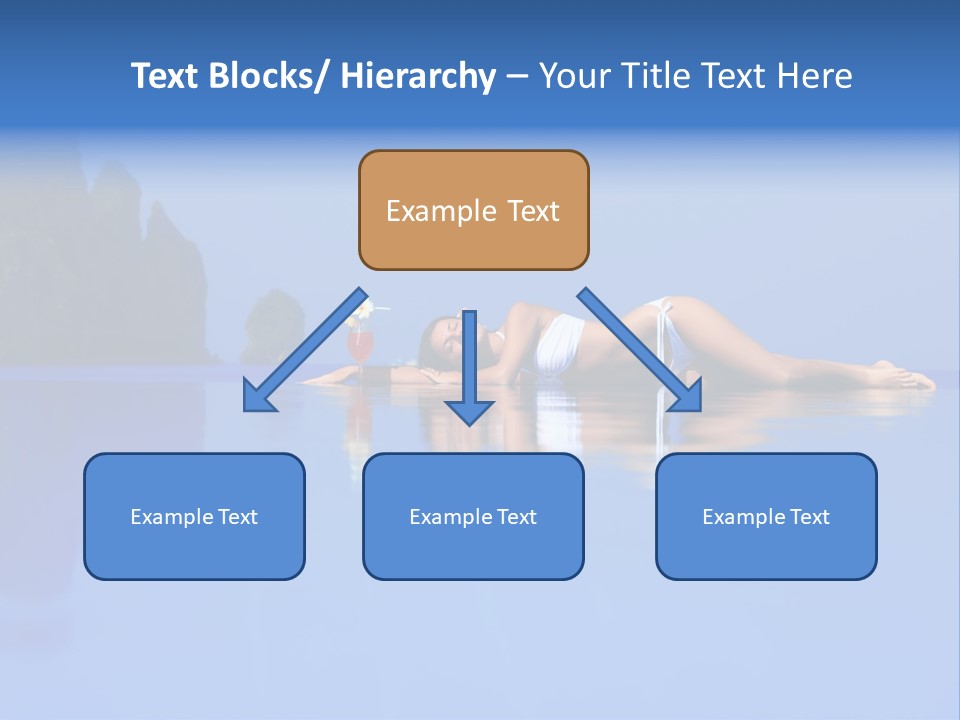 Text Blocks/ Hierarchy – Your Title Text Here

Example Text

Example Text

Example Text

Example Text